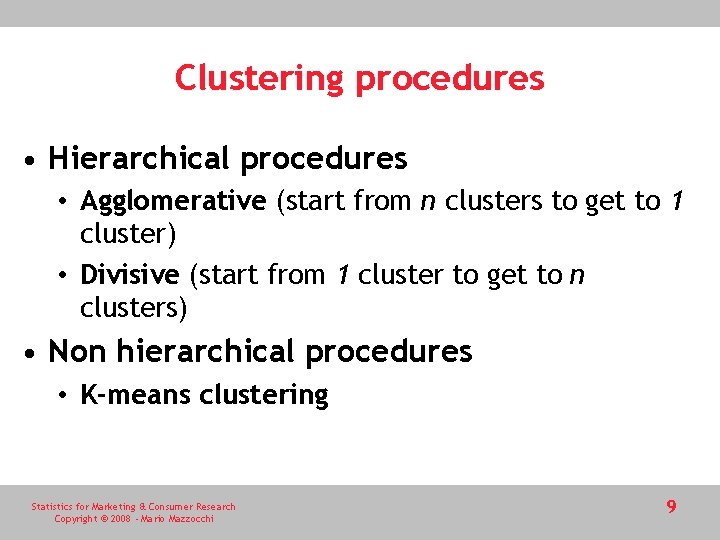 Clustering procedures

• Hierarchical procedures
  • Agglomerative (start from n clusters to get to 1 cluster)
  • Divisive (start from 1 cluster to get to n clusters)

• Non hierarchical procedures
  • K-means clustering

Statistics for Marketing & Consumer Research
Copyright © 2008 - Mario Mazzocchi

9